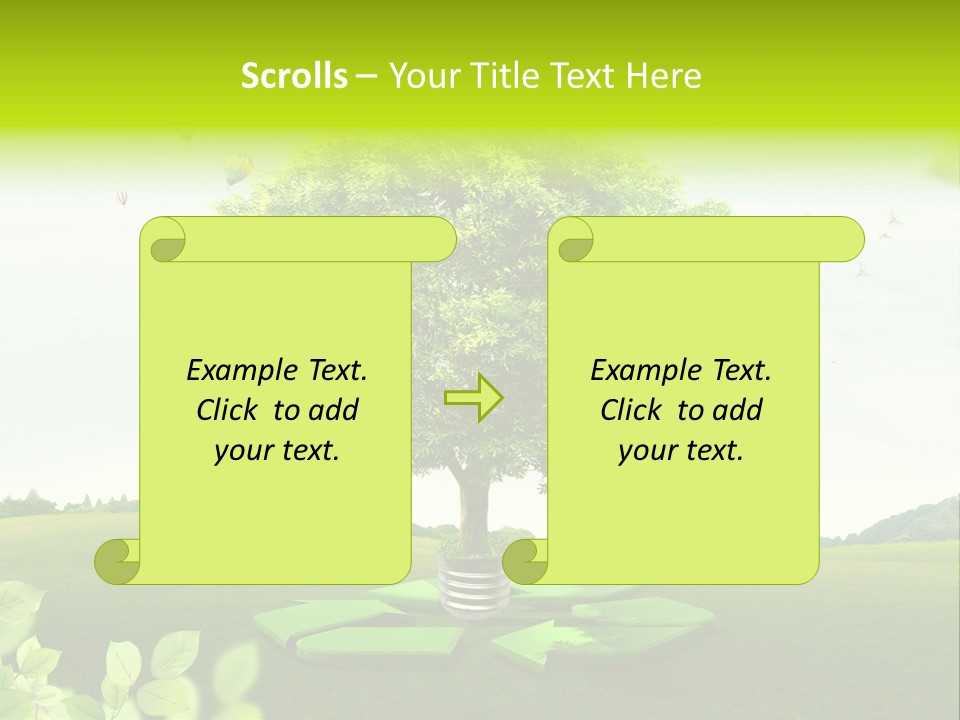 Scrolls – Your Title Text Here

Example Text. Click to add your text.

Example Text. Click to add your text.